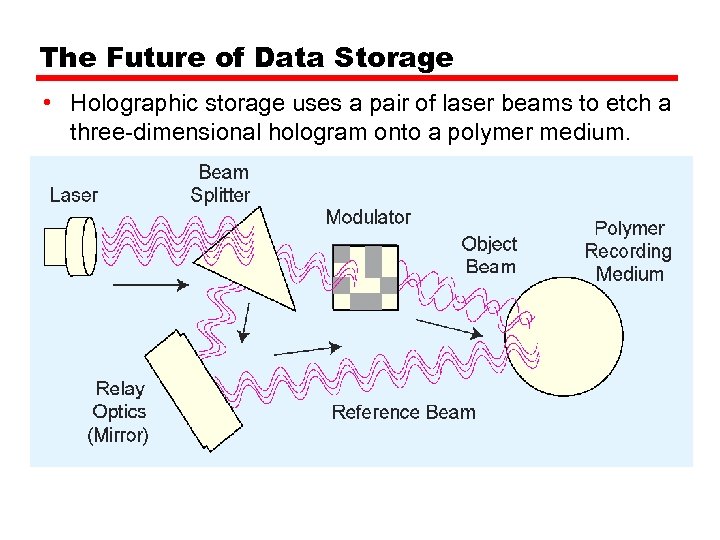 The Future of Data Storage

• Holographic storage uses a pair of laser beams to etch a three-dimensional hologram onto a polymer medium.

Laser

Beam Splitter

Modulator

Object Beam

Polymer Recording Medium

Relay Optics (Mirror)

Reference Beam